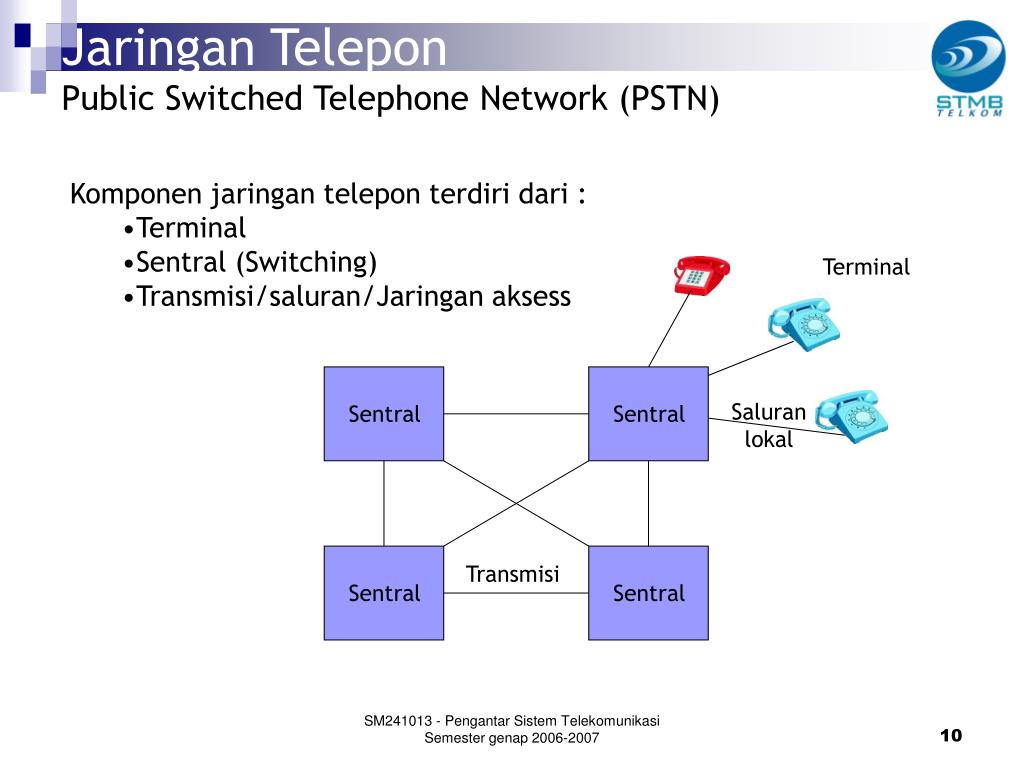 Jaringan Telepon
Public Switched Telephone Network (PSTN)

STMB TELKOM

Komponen jaringan telepon terdiri dari :
•Terminal
•Sentral (Switching)
•Transmisi/saluran/Jaringan aksess

Terminal

Sentral

Sentral

Saluran lokal

Sentral

Transmisi

Sentral

SM241013 - Pengantar Sistem Telekomunikasi
Semester genap 2006-2007

10